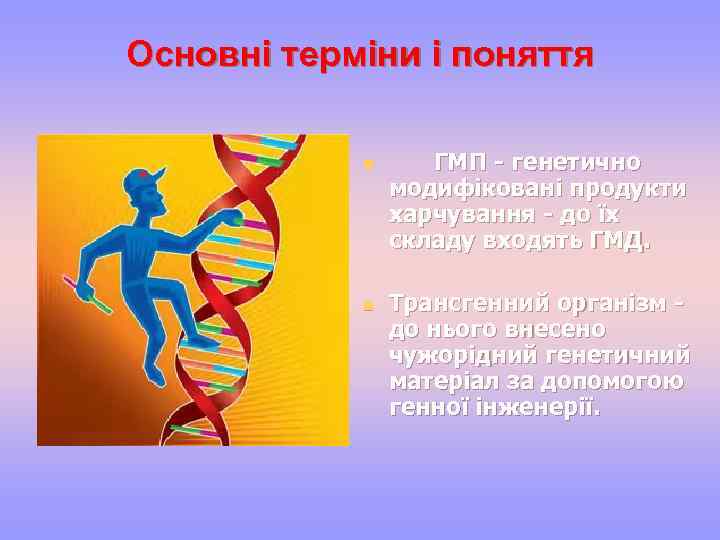 Основні терміни і поняття

ГМП - генетично модифіковані продукти харчування - до їх складу входять ГМД.

Трансгенний організм - до нього внесено чужорідний генетичний матеріал за допомогою генної інженерії.